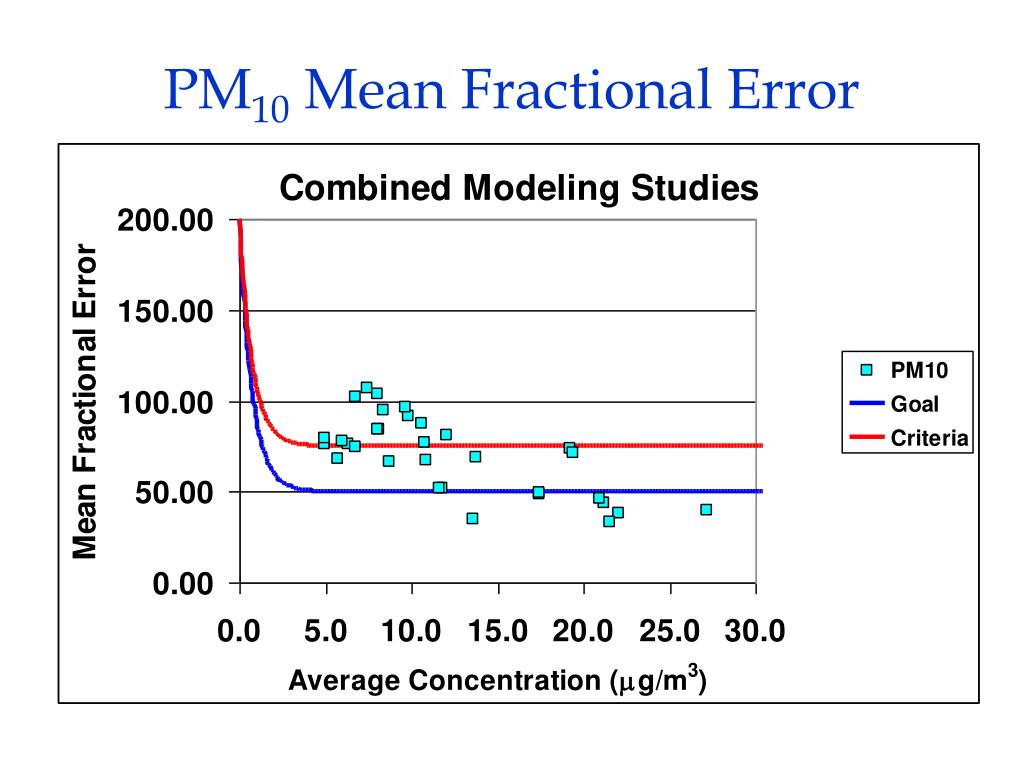 $PM_{10}$ Mean Fractional Error

Combined Modeling Studies

Mean Fractional Error

200.00
150.00
100.00
50.00
0.00

0.0 5.0 10.0 15.0 20.0 25.0 30.0

Average Concentration ($\mu g/m^3$)

PM10
Goal
Criteria